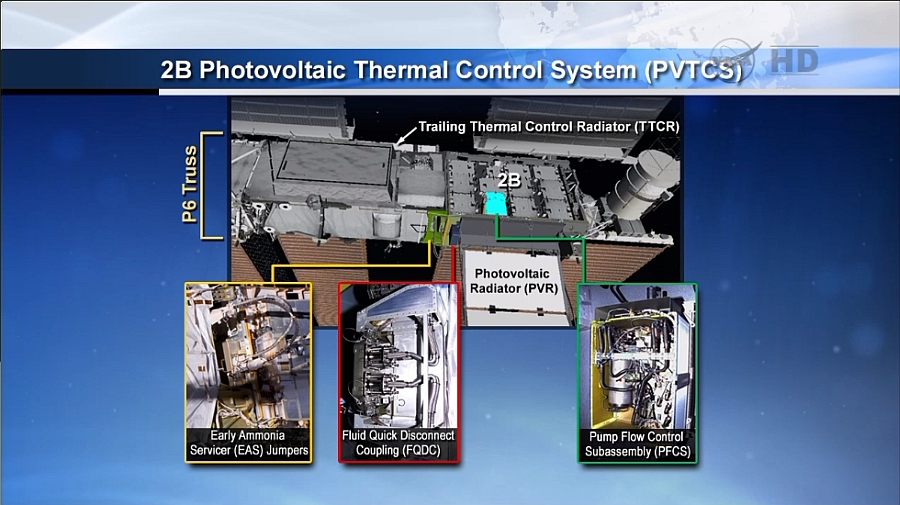 2B Photovoltaic Thermal Control System (PVTCS)

HD

P6 Truss

Trailing Thermal Control Radiator (TTCR)

2B

Photovoltaic Radiator (PVR)

Early Ammonia Servicer (EAS) Jumpers

Fluid Quick Disconnect Coupling (FQDC)

Pump Flow Control Subassembly (PFCS)